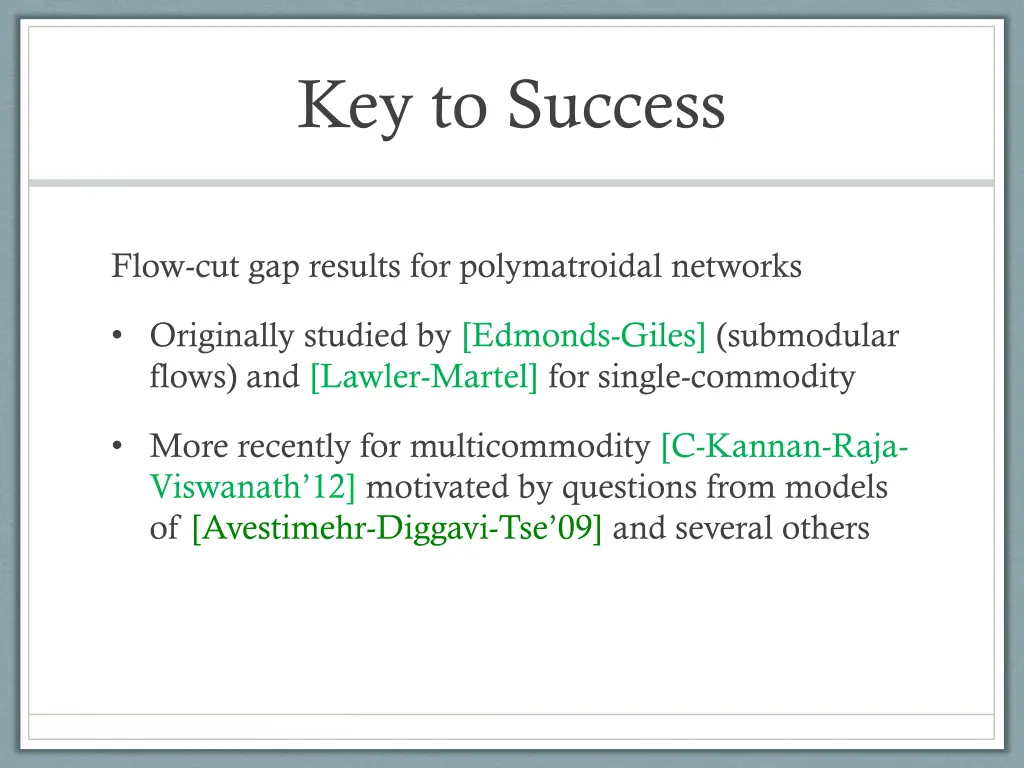 Key to Success

Flow-cut gap results for polymatroidal networks

• Originally studied by [Edmonds-Giles] (submodular flows) and [Lawler-Martel] for single-commodity

• More recently for multicommodity [C-Kannan-Raja-Viswanath'12] motivated by questions from models of [Avestimehr-Diggavi-Tse'09] and several others